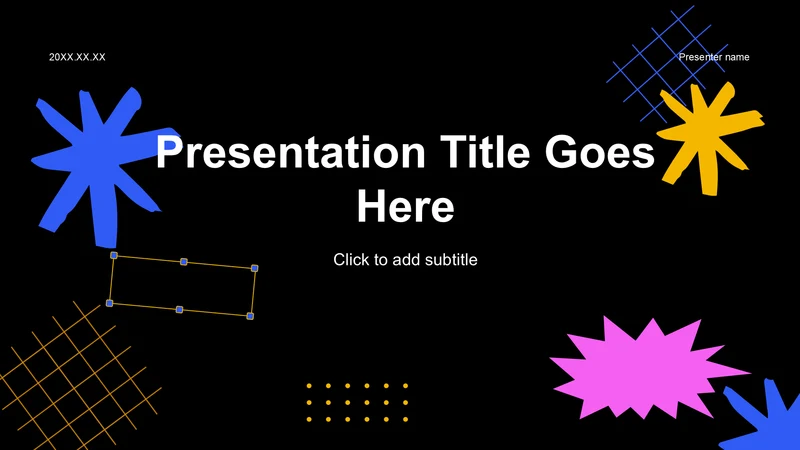 20XX.XX.XX

Presenter name

Presentation Title Goes Here

Click to add subtitle